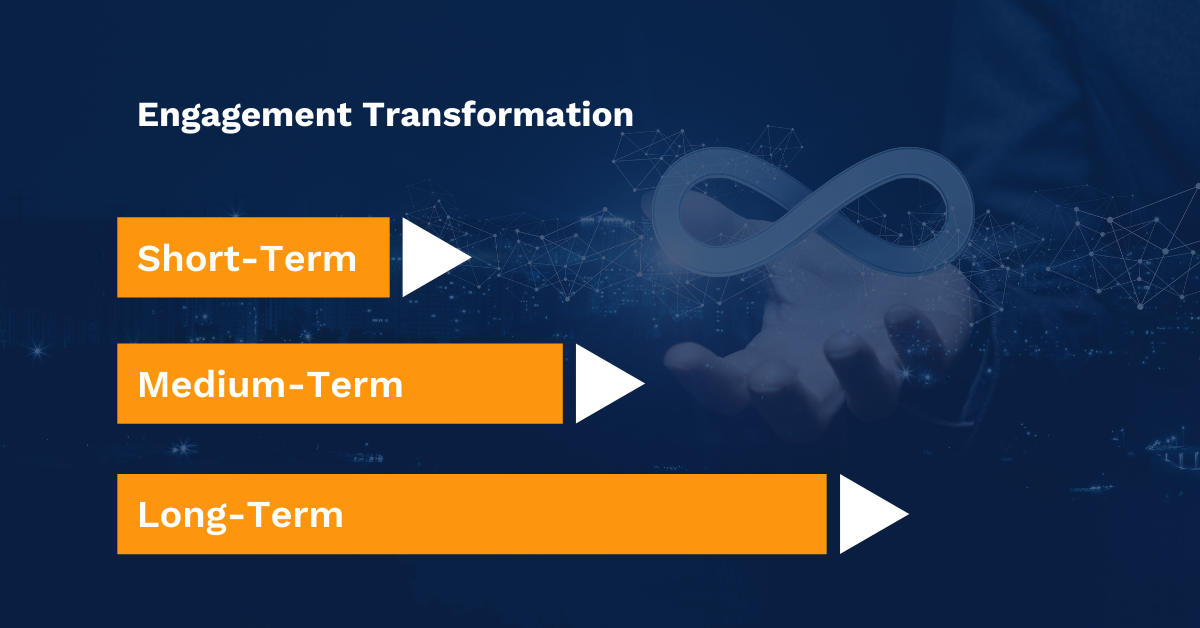 Engagement Transformation

Short-Term

Medium-Term

Long-Term